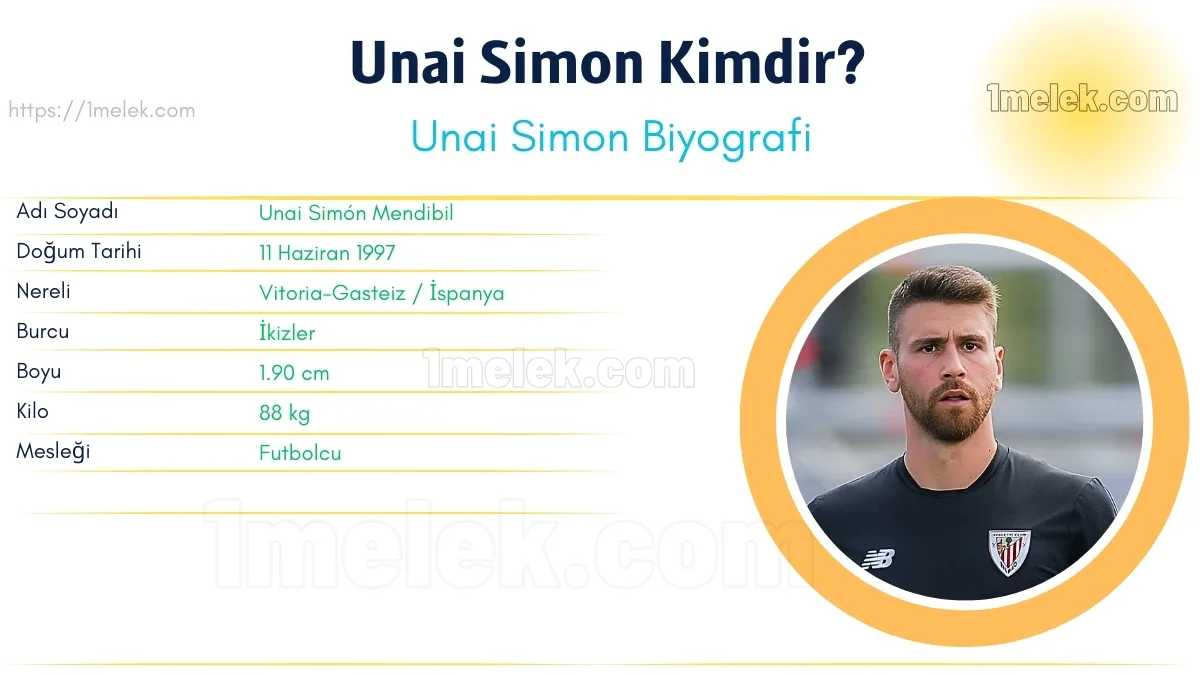 Unai Simon Kimdir?

https://1melek.com

1melek.com

Unai Simon Biyografi

| Adı Soyadı | Unai Simón Mendibil |
|---|---|
| Doğum Tarihi | 11 Haziran 1997 |
| Nereli | Vitoria-Gasteiz / İspanya |
| Burcu | İkizler |
| Boyu | 1.90 cm |
| Kilo | 88 kg |
| Mesleği | Futbolcu |

1melek.com

1melek.com